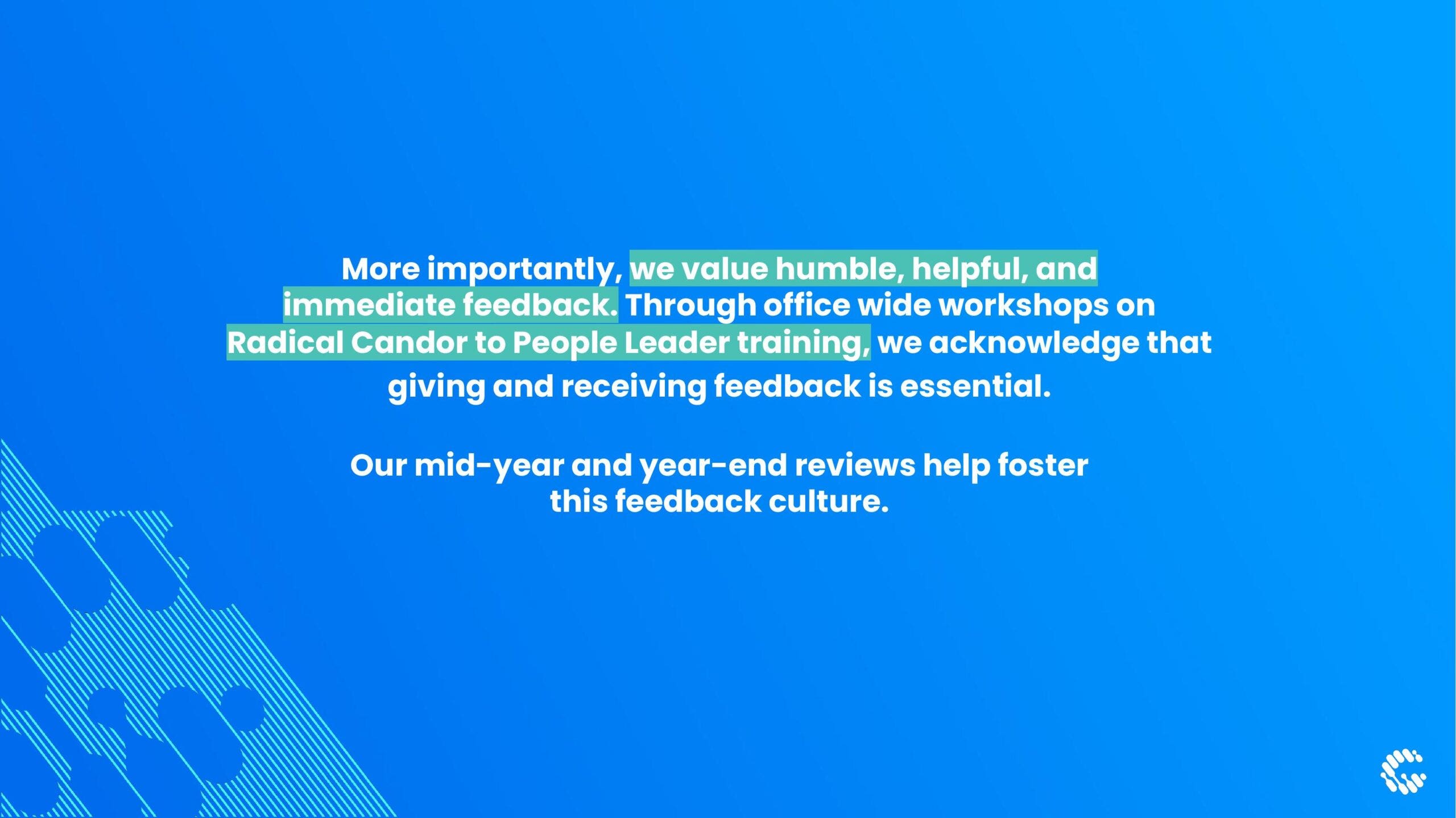 More importantly, we value humble, helpful, and immediate feedback. Through office wide workshops on Radical Candor to People Leader training, we acknowledge that giving and receiving feedback is essential.

Our mid-year and year-end reviews help foster this feedback culture.